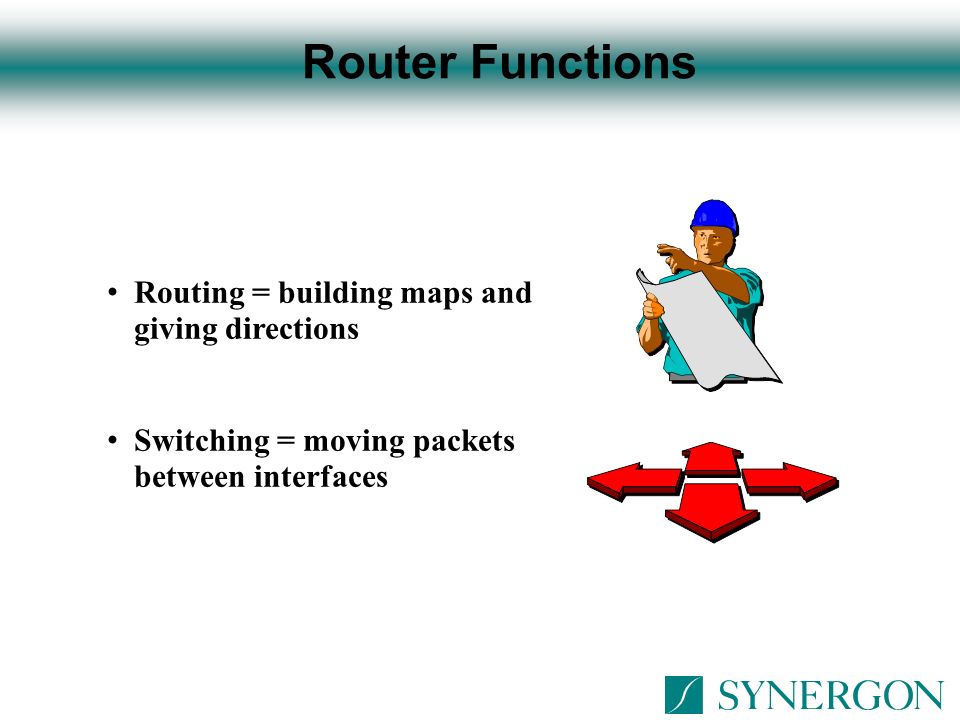 Router Functions

• Routing = building maps and giving directions

• Switching = moving packets between interfaces

SYNERGON